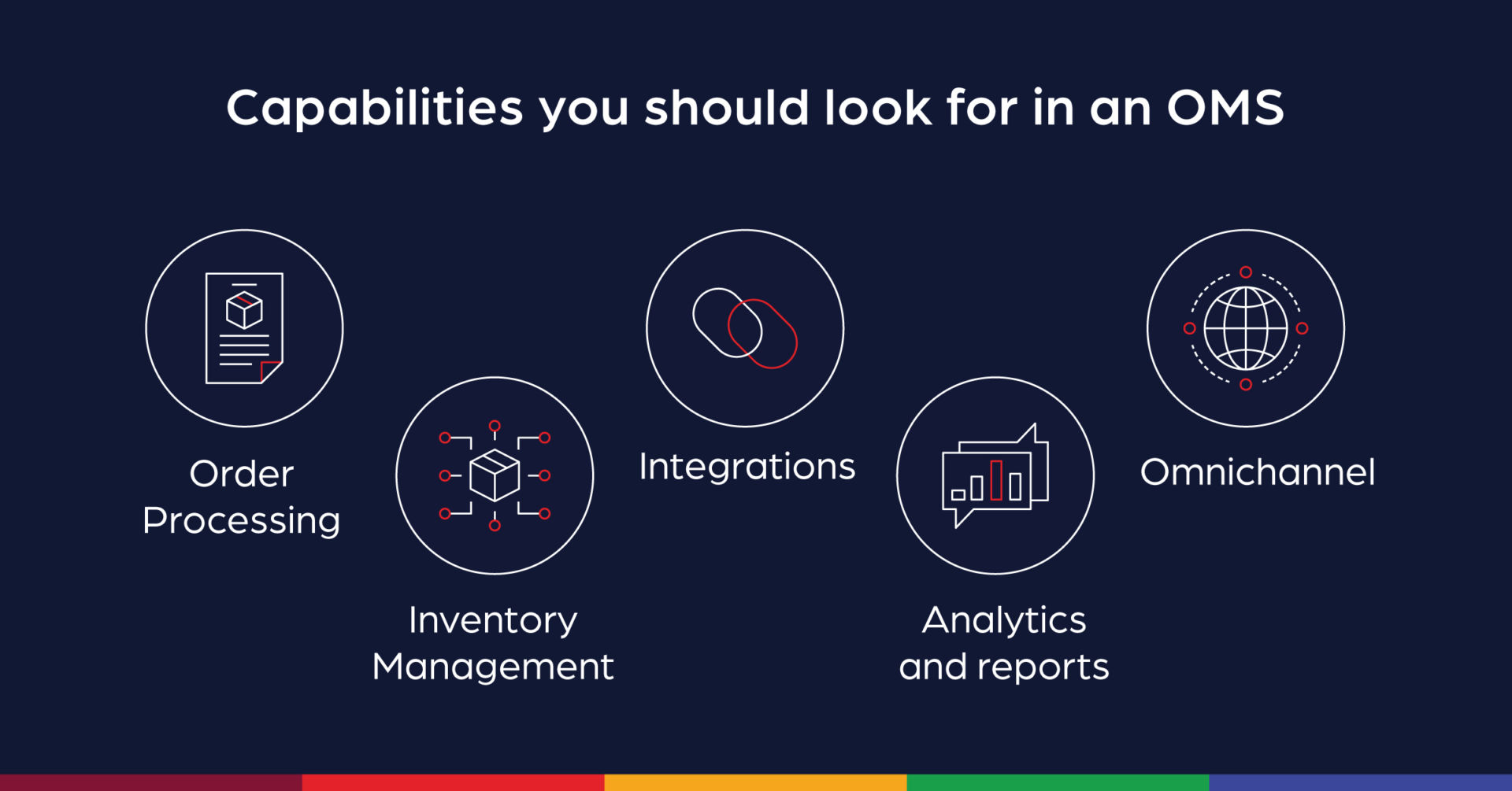 Capabilities you should look for in an OMS

Order Processing

Inventory Management

Integrations

Analytics and reports

Omnichannel